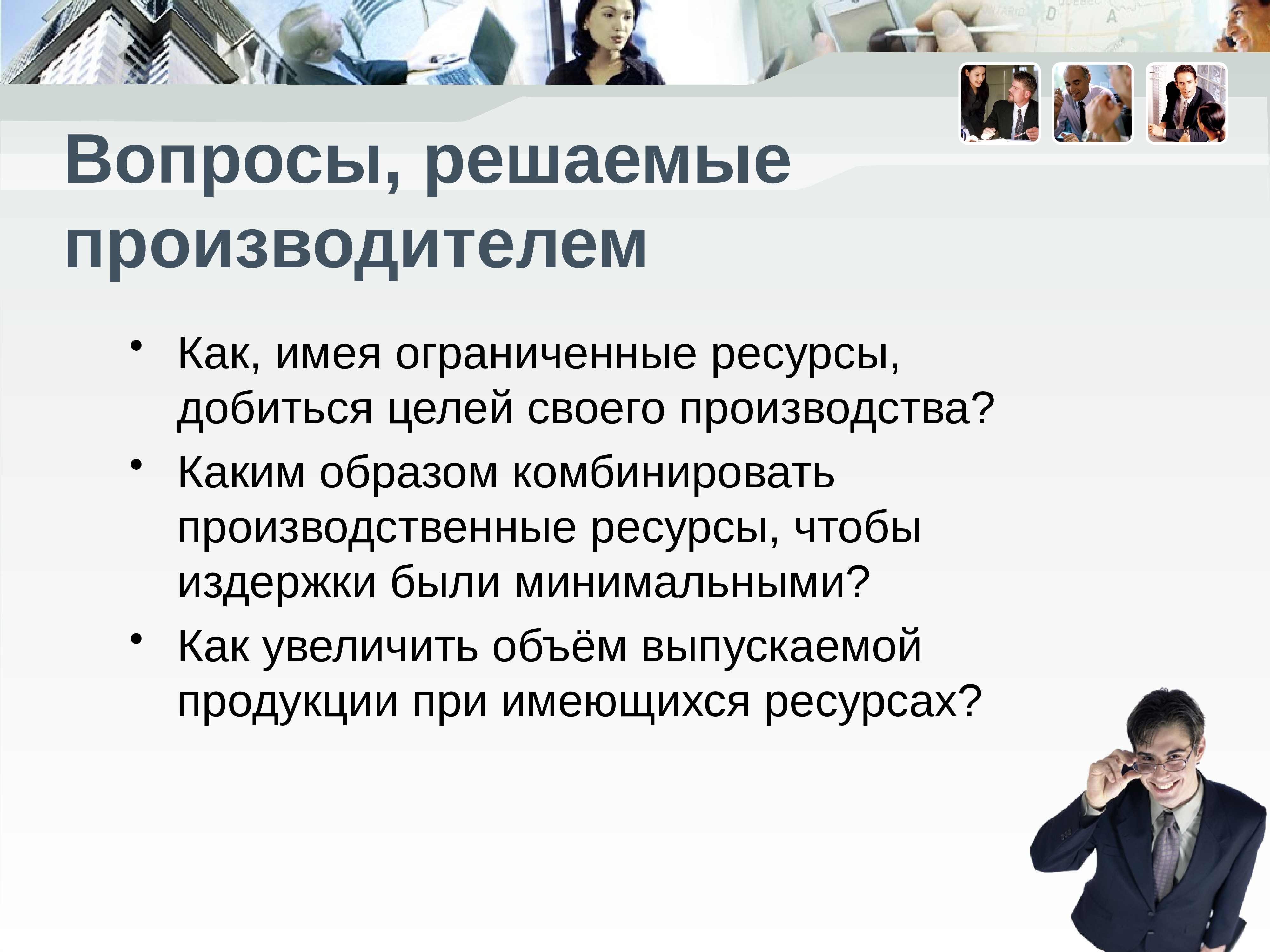 Вопросы, решаемые производителем

• Как, имея ограниченные ресурсы, добиться целей своего производства?
• Каким образом комбинировать производственные ресурсы, чтобы издержки были минимальными?
• Как увеличить объём выпускаемой продукции при имеющихся ресурсах?